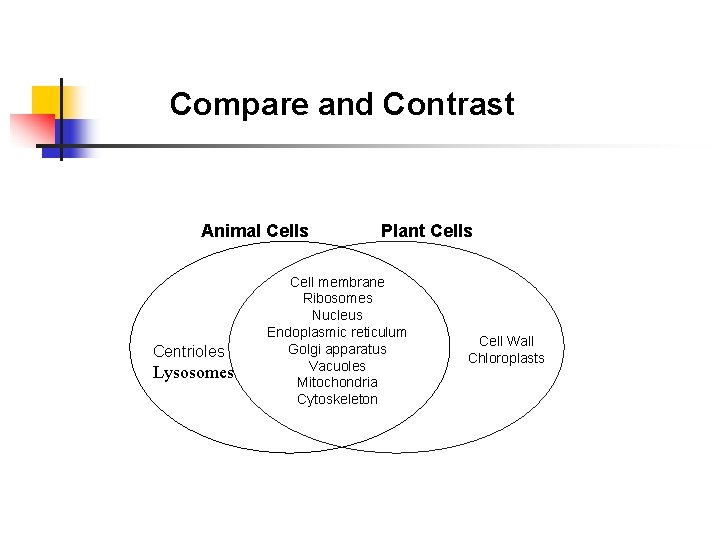 Compare and Contrast

Animal Cells

Plant Cells

Centrioles
Lysosomes

Cell membrane
Ribosomes
Nucleus
Endoplasmic reticulum
Golgi apparatus
Vacuoles
Mitochondria
Cytoskeleton

Cell Wall
Chloroplasts